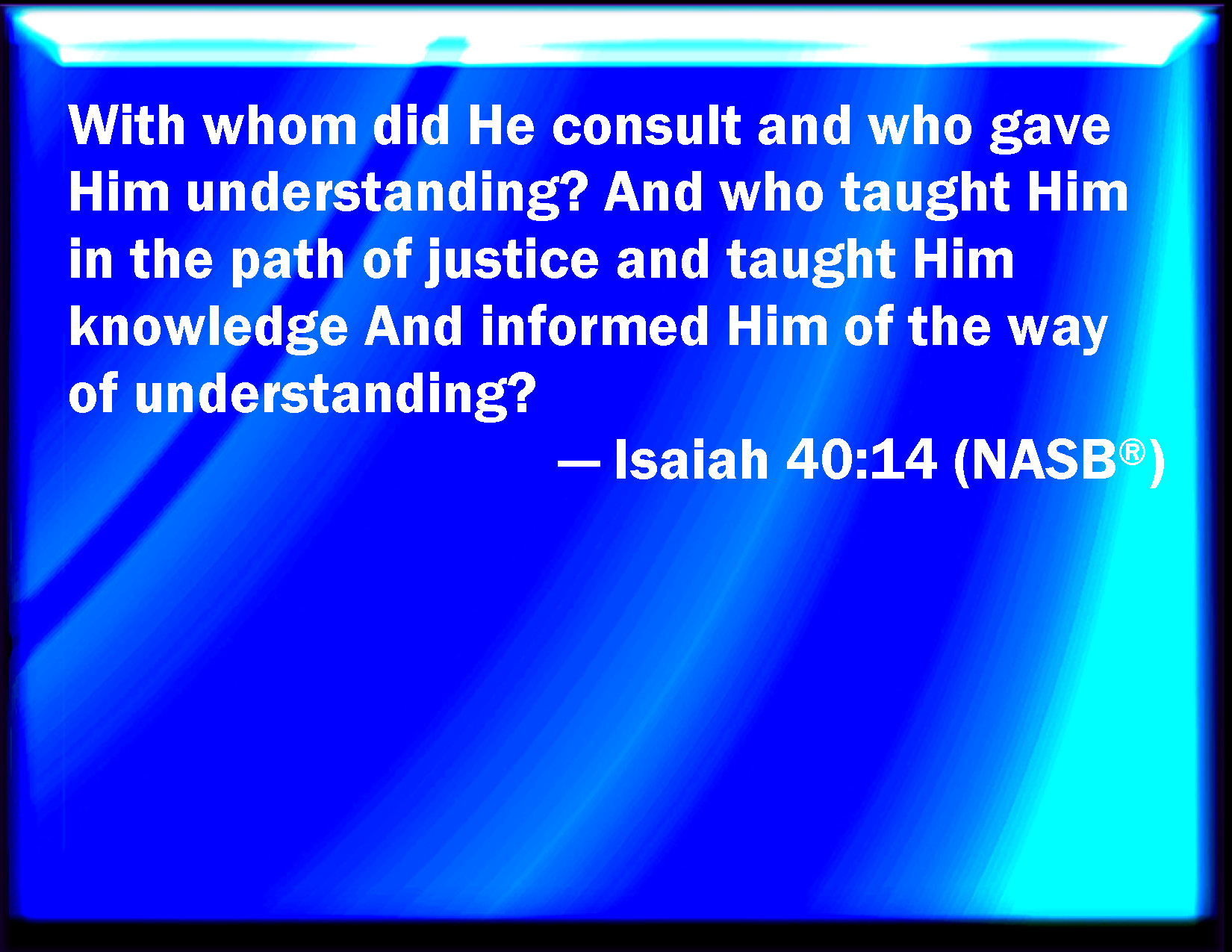 With whom did He consult and who gave Him understanding? And who taught Him in the path of justice and taught Him knowledge And informed Him of the way of understanding?

— Isaiah 40:14 (NASB®)